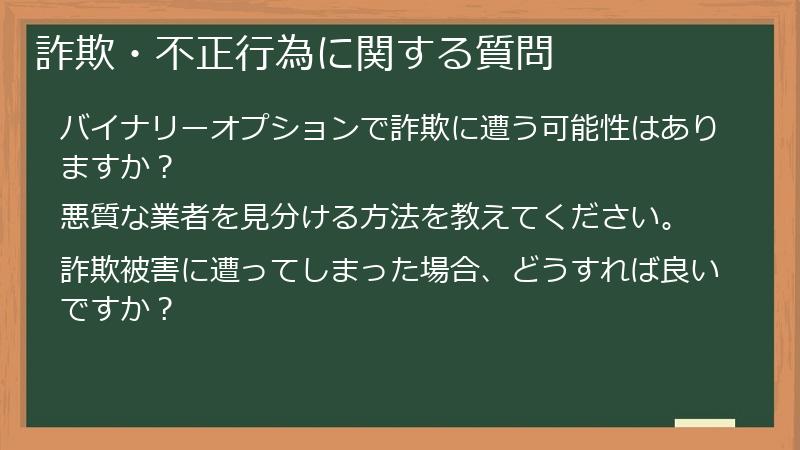 詐欺・不正行為に関する質問

バイナリーオプションで詐欺に遭う可能性はありますか？

悪質な業者を見分ける方法を教えてください。

詐欺被害に遭ってしまった場合、どうすれば良いですか？